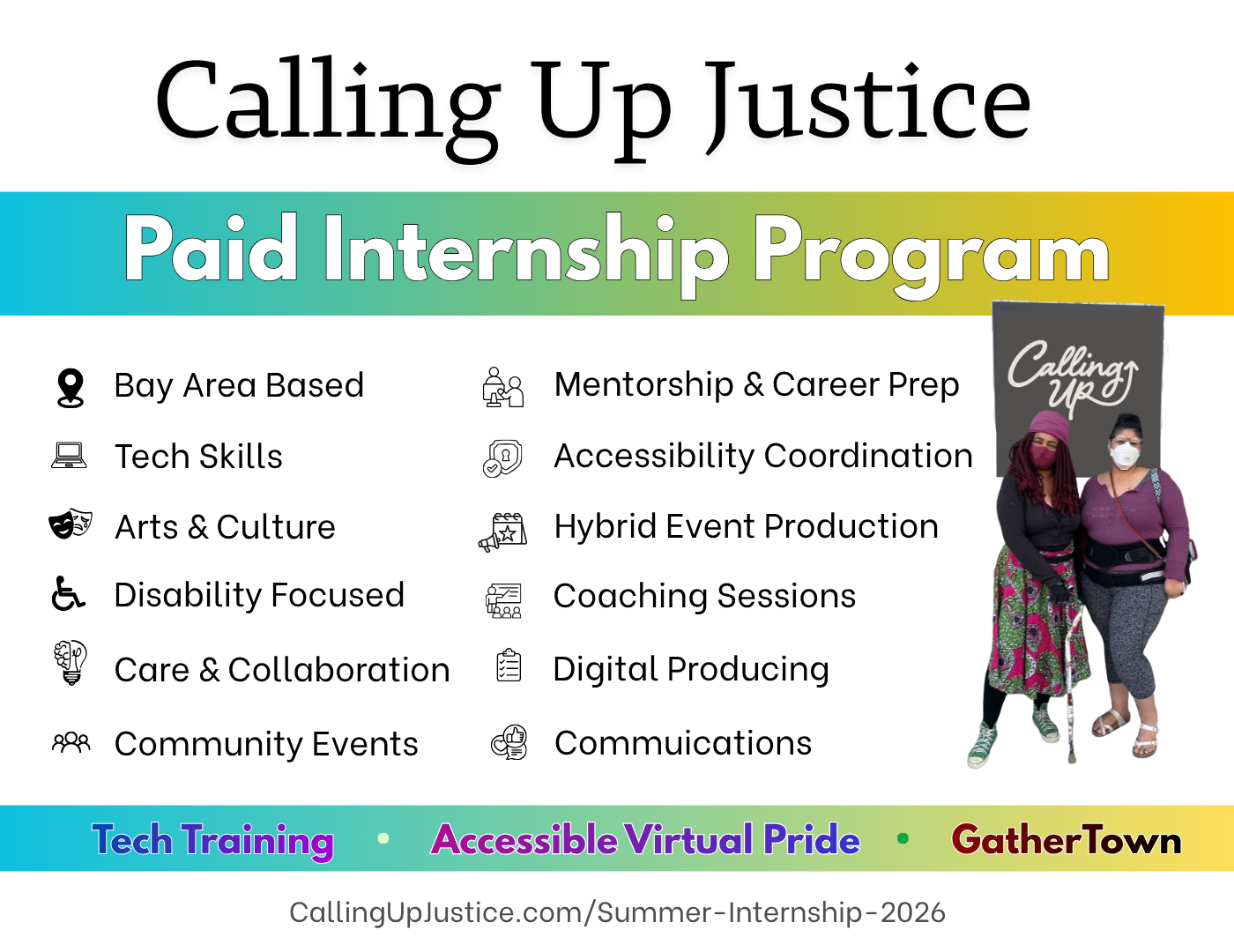 Calling Up Justice

Paid Internship Program

Bay Area Based

Tech Skills

Arts & Culture

Disability Focused

Care & Collaboration

Community Events

Mentorship & Career Prep

Accessibility Coordination

Hybrid Event Production

Coaching Sessions

Digital Producing

Commuications

Calling Up

Tech Training • Accessible Virtual Pride • GatherTown

CallingUpJustice.com/Summer-Internship-2026